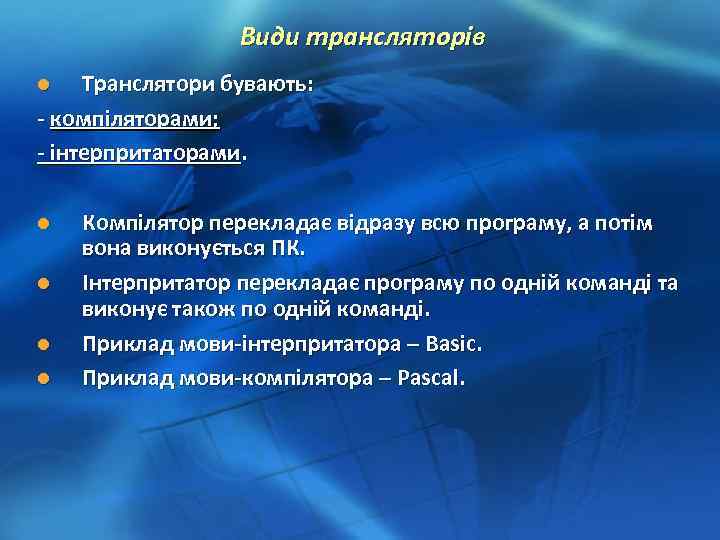 Види трансляторів

Транслятори бувають:

- компіляторами;

- інтерпритаторами.

Компілятор перекладає відразу всю програму, а потім вона виконується ПК.

Інтерпритатор перекладає програму по одній команді та виконує також по одній команді.

Приклад мови-інтерпритатора – Basic.

Приклад мови-компілятора – Pascal.